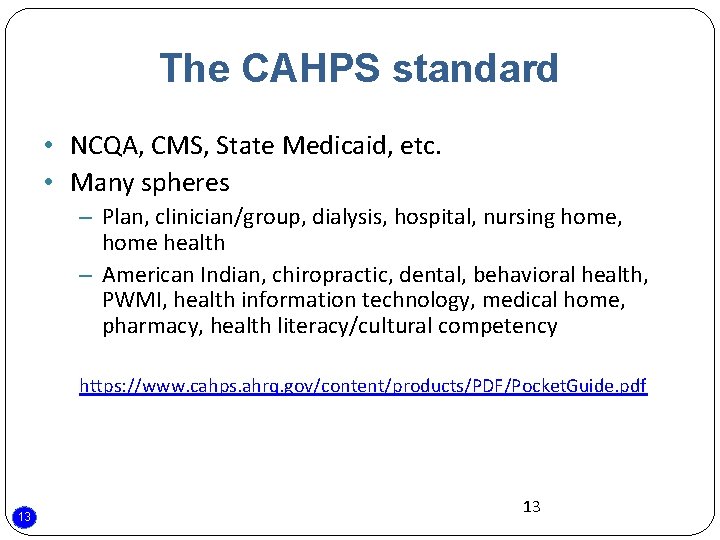 The CAHPS standard

• NCQA, CMS, State Medicaid, etc.
• Many spheres
– Plan, clinician/group, dialysis, hospital, nursing home, home health
– American Indian, chiropractic, dental, behavioral health, PWMI, health information technology, medical home, pharmacy, health literacy/cultural competency

https://www.cahps.ahrq.gov/content/products/PDF/PocketGuide.pdf

13

13